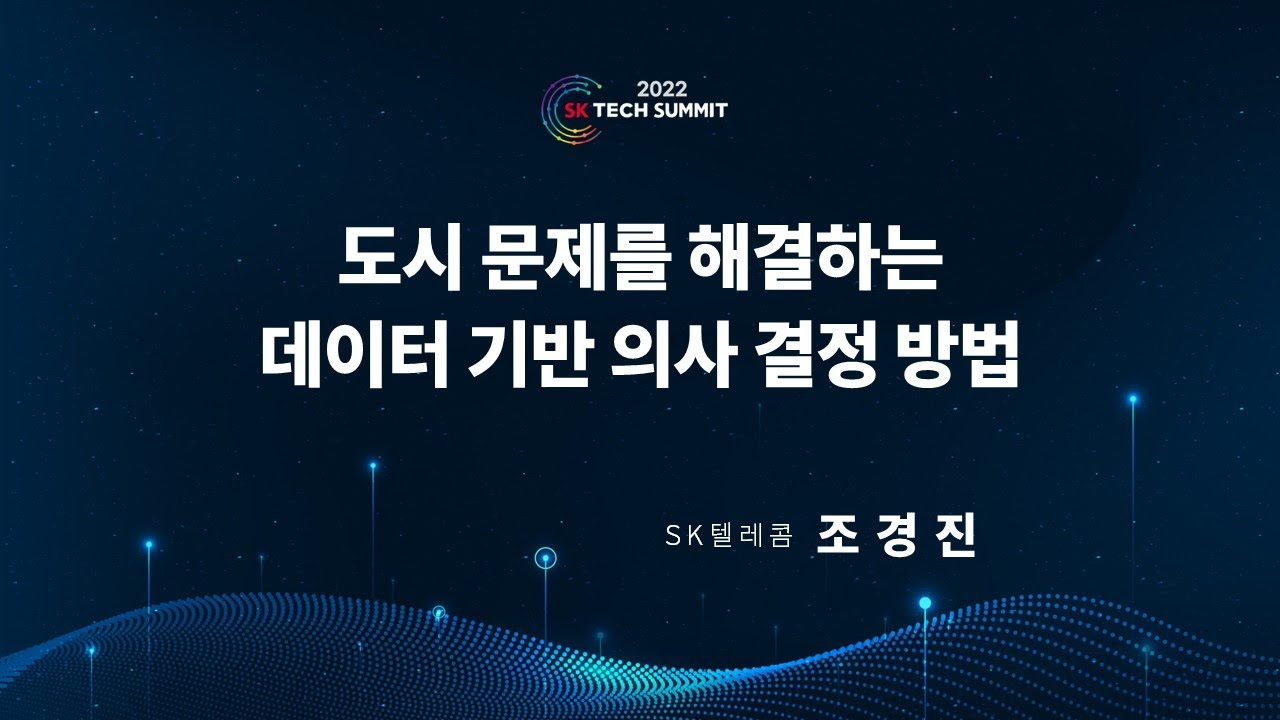 2022
SK TECH SUMMIT

도시 문제를 해결하는
데이터 기반 의사 결정 방법

SK텔레콤 조경진